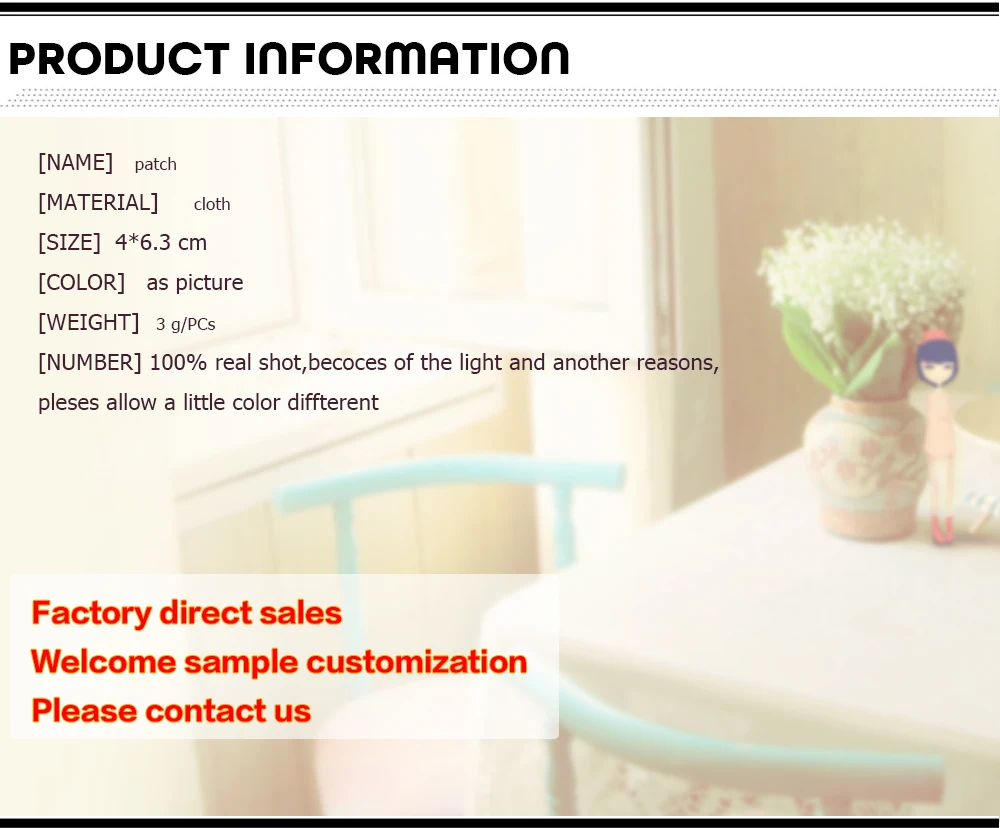 PRODUCT INFORMATION

[NAME] patch
[MATERIAL] cloth
[SIZE] 4*6.3 cm
[COLOR] as picture
[WEIGHT] 3 g/PCs
[NUMBER] 100% real shot,becoces of the light and another reasons, pleses allow a little color diffterent

Factory direct sales
Welcome sample customization
Please contact us